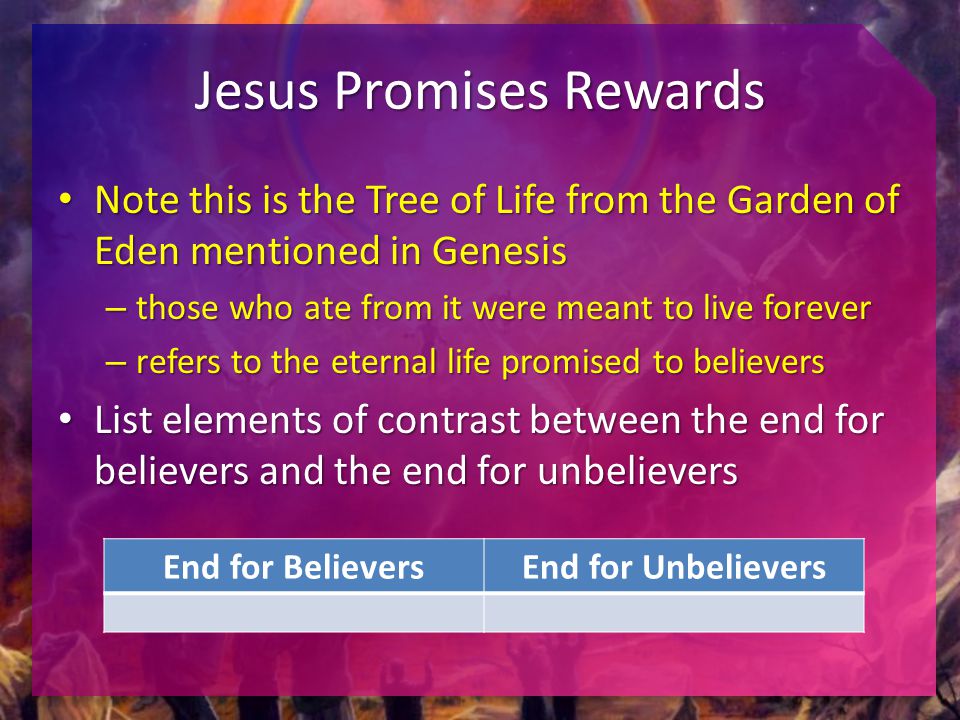 Jesus Promises Rewards

• Note this is the Tree of Life from the Garden of Eden mentioned in Genesis
– those who ate from it were meant to live forever
– refers to the eternal life promised to believers
• List elements of contrast between the end for believers and the end for unbelievers

| End for Believers | End for Unbelievers |
|---|---|
| | |